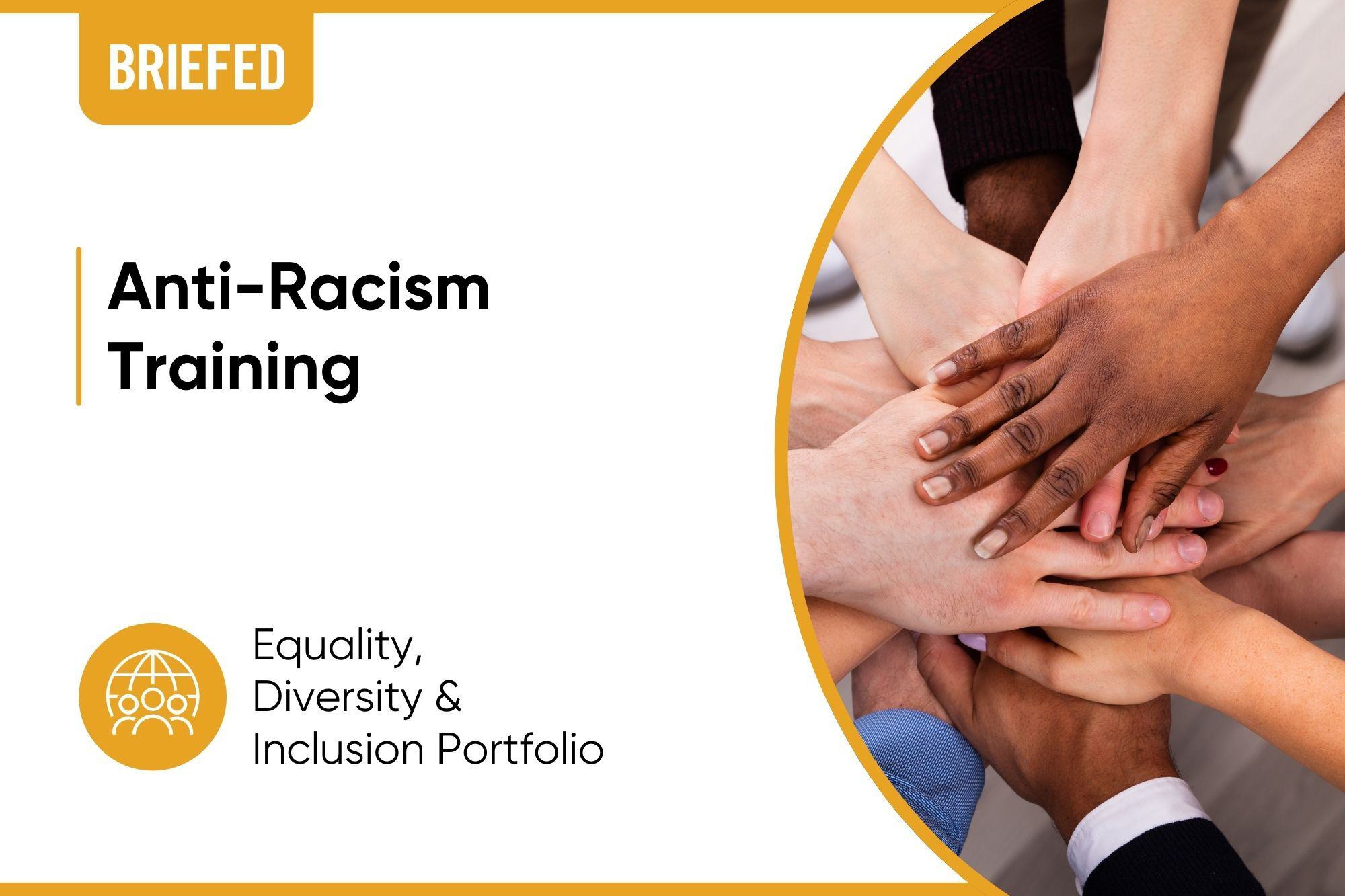 BRIEFED

Anti-Racism Training

Equality, Diversity & Inclusion Portfolio